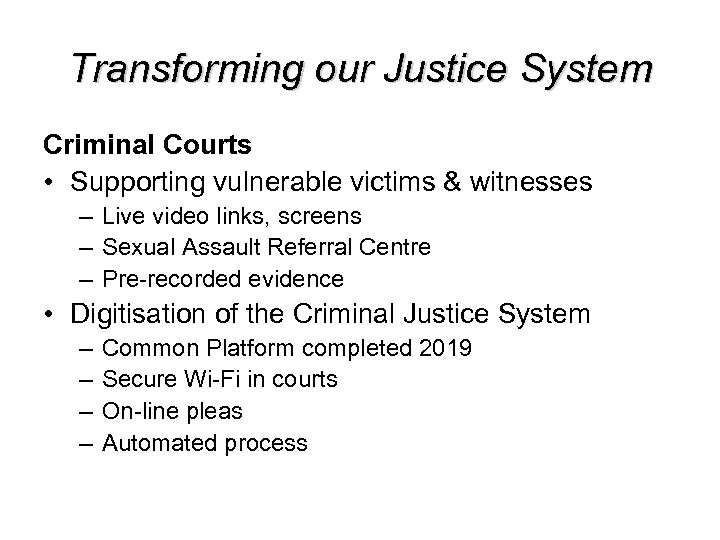 Transforming our Justice System

Criminal Courts

• Supporting vulnerable victims & witnesses
  – Live video links, screens
  – Sexual Assault Referral Centre
  – Pre-recorded evidence
• Digitisation of the Criminal Justice System
  – Common Platform completed 2019
  – Secure Wi-Fi in courts
  – On-line pleas
  – Automated process